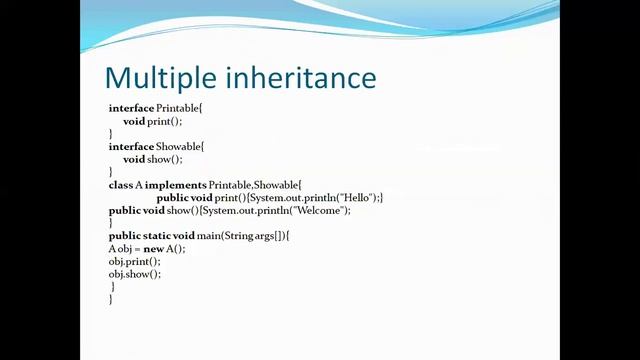 Multiple inheritance

interface Printable{
void print();
}
interface Showable{
void show();
}
class A implements Printable,Showable{
public void print(){System.out.println("Hello");}
public void show(){System.out.println("Welcome");
}
public static void main(String args[]){
A obj = new A();
obj.print();
obj.show();
}
}